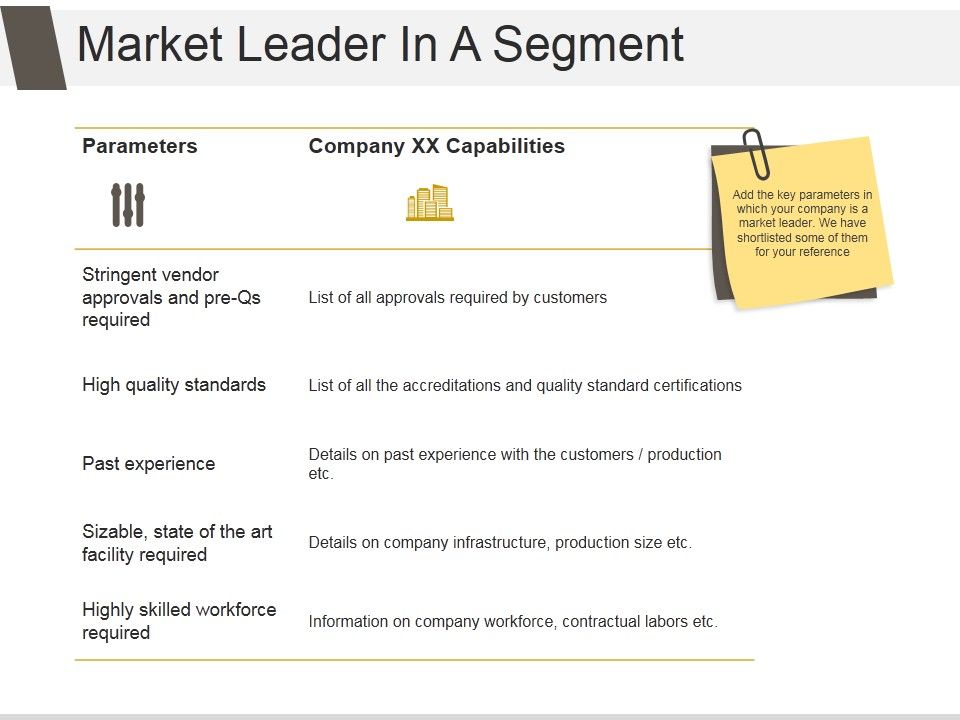 Market Leader In A Segment

| Parameters | Company XX Capabilities |
|---|---|
| Stringent vendor approvals and pre-Qs required | List of all approvals required by customers |
| High quality standards | List of all the accreditations and quality standard certifications |
| Past experience | Details on past experience with the customers / production etc. |
| Sizable, state of the art facility required | Details on company infrastructure, production size etc. |
| Highly skilled workforce required | Information on company workforce, contractual labors etc. |

Add the key parameters in which your company is a market leader. We have shortlisted some of them for your reference